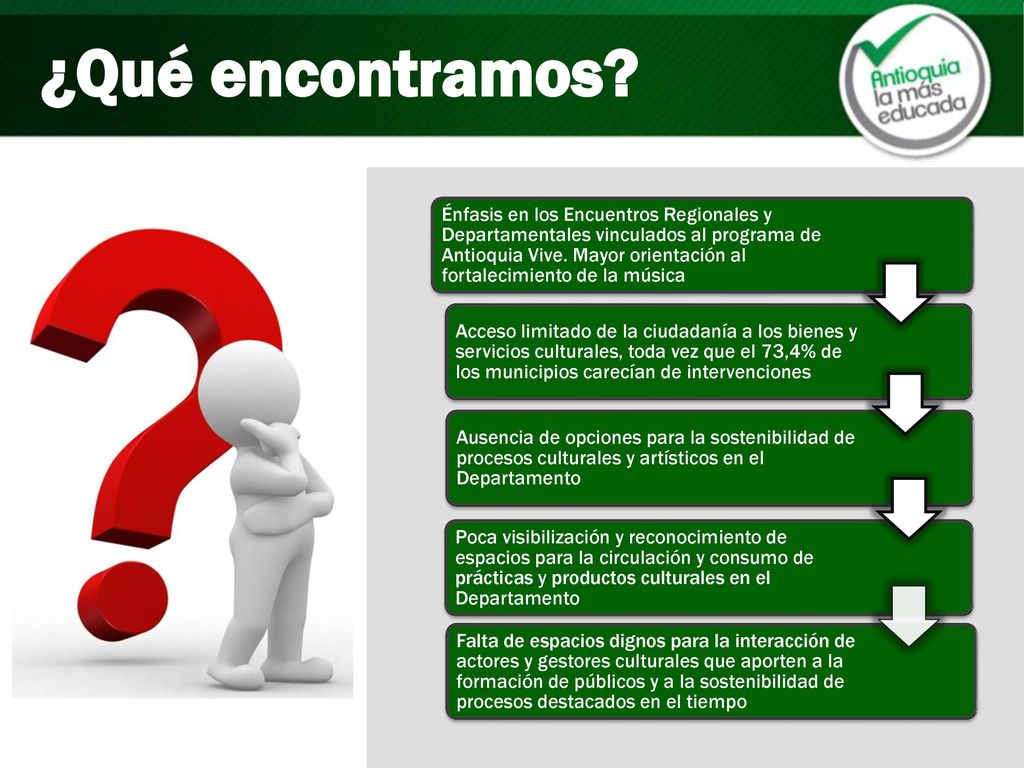 ¿Qué encontramos?

Antioquia la más educada

Énfasis en los Encuentros Regionales y Departamentales vinculados al programa de Antioquia Vive. Mayor orientación al fortalecimiento de la música

Acceso limitado de la ciudadanía a los bienes y servicios culturales, toda vez que el 73,4% de los municipios carecían de intervenciones

Ausencia de opciones para la sostenibilidad de procesos culturales y artísticos en el Departamento

Poca visibilización y reconocimiento de espacios para la circulación y consumo de prácticas y productos culturales en el Departamento

Falta de espacios dignos para la interacción de actores y gestores culturales que aporten a la formación de públicos y a la sostenibilidad de procesos destacados en el tiempo